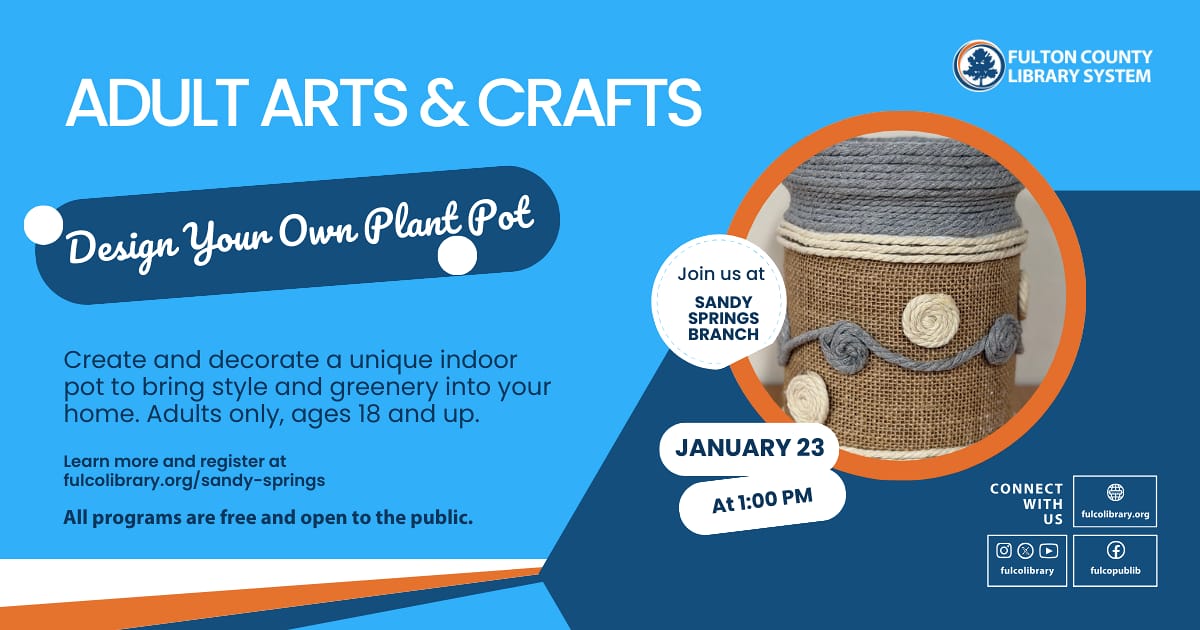 FULTON COUNTY LIBRARY SYSTEM

ADULT ARTS & CRAFTS

Design Your Own Plant Pot

Create and decorate a unique indoor pot to bring style and greenery into your home. Adults only, ages 18 and up.

Learn more and register at fulcolibrary.org/sandy-springs

All programs are free and open to the public.

Join us at

SANDY SPRINGS BRANCH

JANUARY 23

At 1:00 PM

CONNECT WITH US

fulcolibrary.org

fulcolibrary

fulcopublib